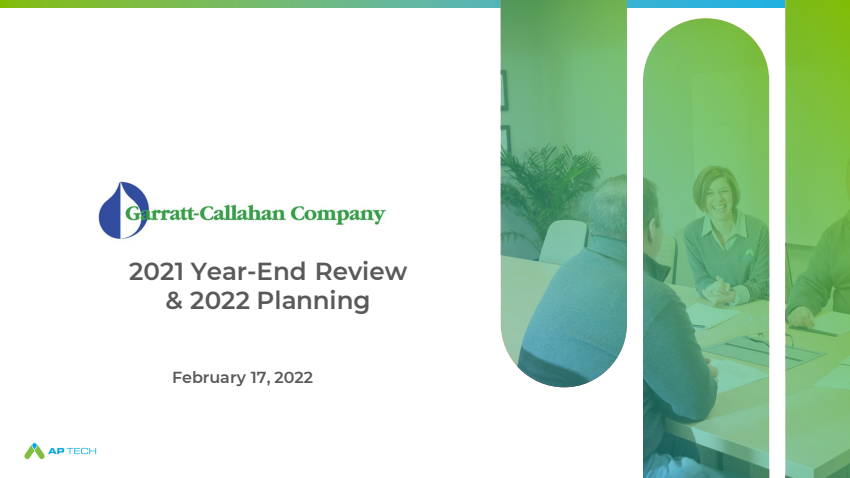 Garratt-Callahan Company

2021 Year-End Review & 2022 Planning

February 17, 2022

AP TECH